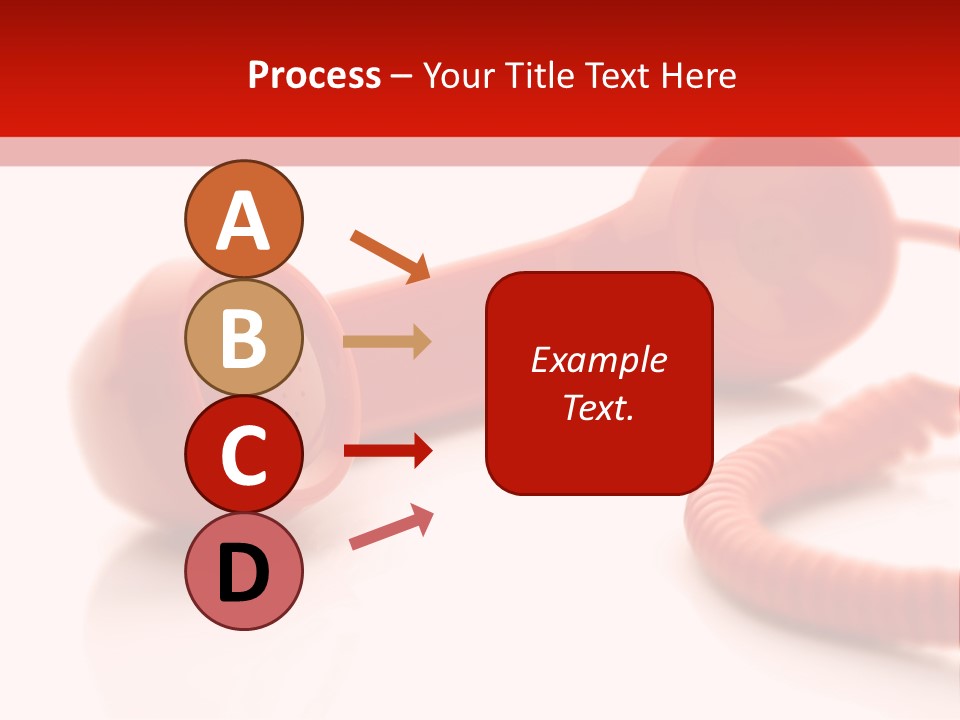 Process – Your Title Text Here

A
B
C
D

Example Text.